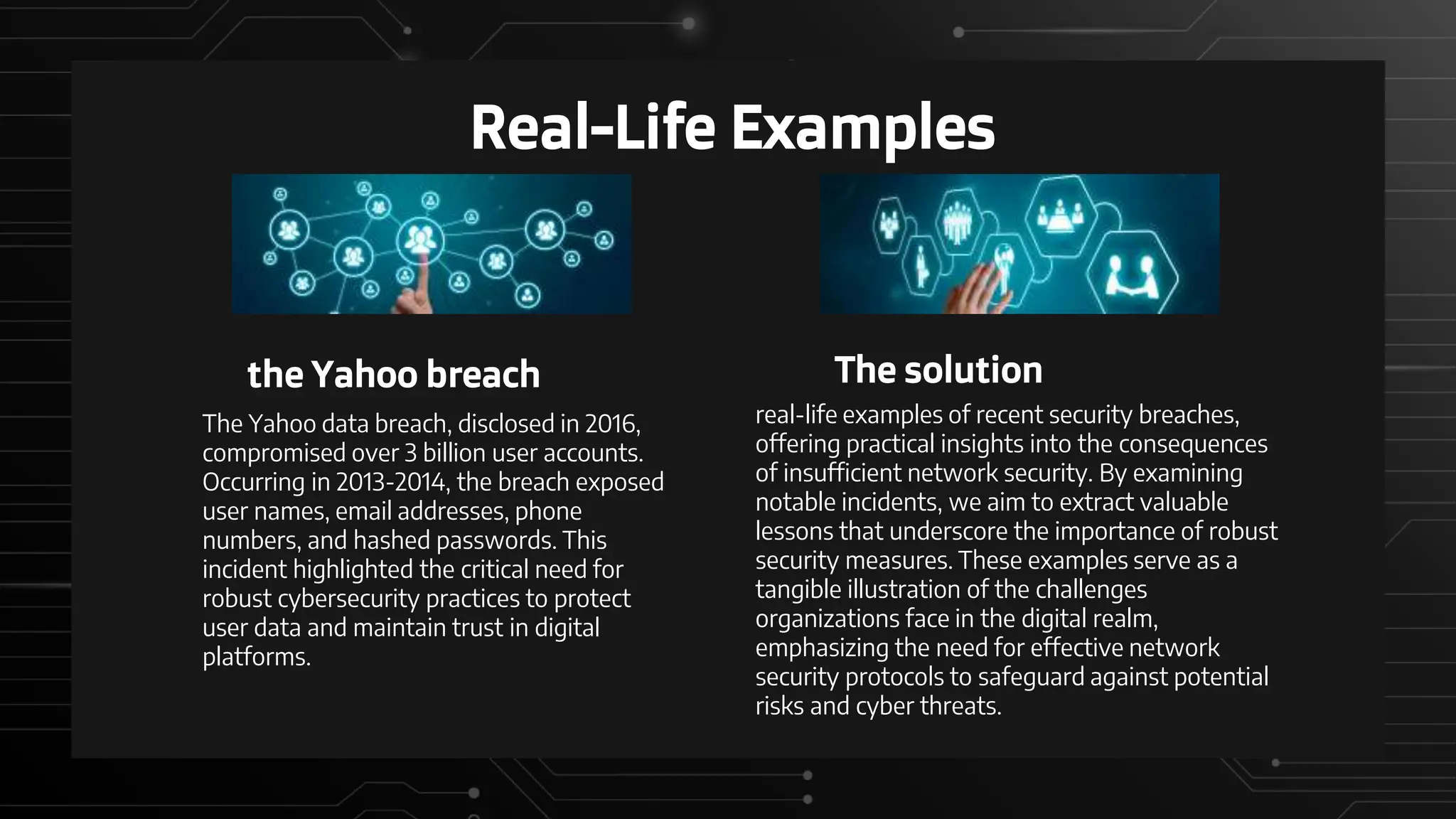 Real-Life Examples

the Yahoo breach

The Yahoo data breach, disclosed in 2016, compromised over 3 billion user accounts. Occurring in 2013-2014, the breach exposed user names, email addresses, phone numbers, and hashed passwords. This incident highlighted the critical need for robust cybersecurity practices to protect user data and maintain trust in digital platforms.

The solution

real-life examples of recent security breaches, offering practical insights into the consequences of insufficient network security. By examining notable incidents, we aim to extract valuable lessons that underscore the importance of robust security measures. These examples serve as a tangible illustration of the challenges organizations face in the digital realm, emphasizing the need for effective network security protocols to safeguard against potential risks and cyber threats.